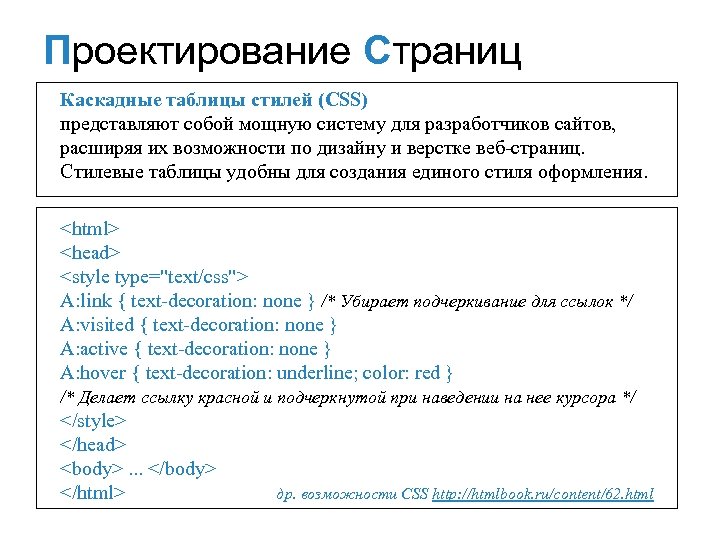 Проектирование Страниц

Каскадные таблицы стилей (CSS) представляют собой мощную систему для разработчиков сайтов, расширяя их возможности по дизайну и верстке веб-страниц. Стилевые таблицы удобны для создания единого стиля оформления.

<html>
<head>
<style type="text/css">
A:link { text-decoration: none } /* Убирает подчеркивание для ссылок */
A:visited { text-decoration: none }
A:active { text-decoration: none }
A:hover { text-decoration: underline; color: red }
/* Делает ссылку красной и подчеркнутой при наведении на нее курсора */
</style>
</head>
<body> ... </body>
</html>

др. возможности CSS http://htmlbook.ru/content/62.html